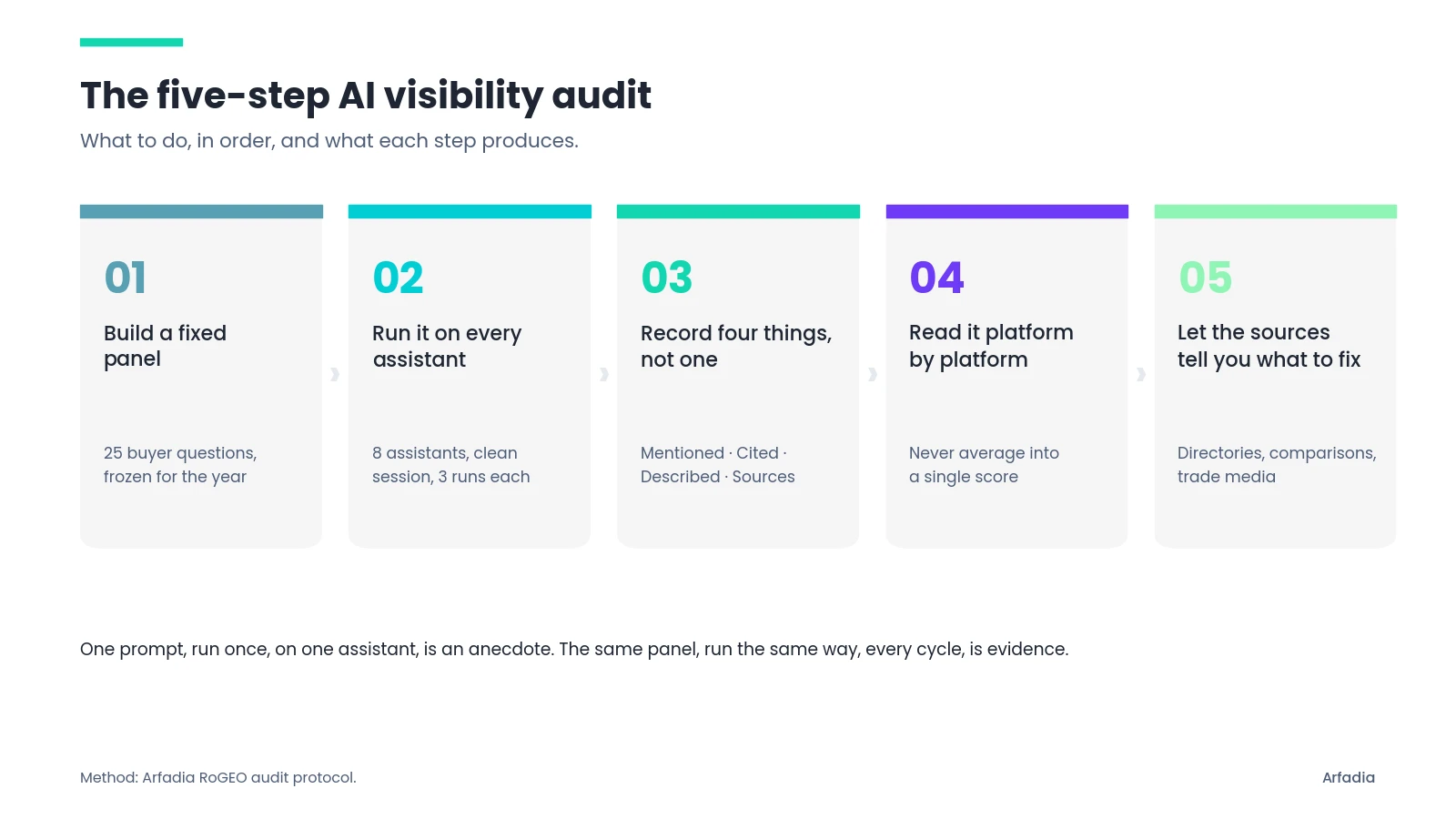 The five-step AI visibility audit

What to do, in order, and what each step produces.

01

Build a fixed panel

25 buyer questions, frozen for the year

02

Run it on every assistant

8 assistants, clean session, 3 runs each

03

Record four things, not one

Mentioned · Cited · Described · Sources

04

Read it platform by platform

Never average into a single score

05

Let the sources tell you what to fix

Directories, comparisons, trade media

One prompt, run once, on one assistant, is an anecdote. The same panel, run the same way, every cycle, is evidence.

Method: Arfadia RoGEO audit protocol.

Arfadia